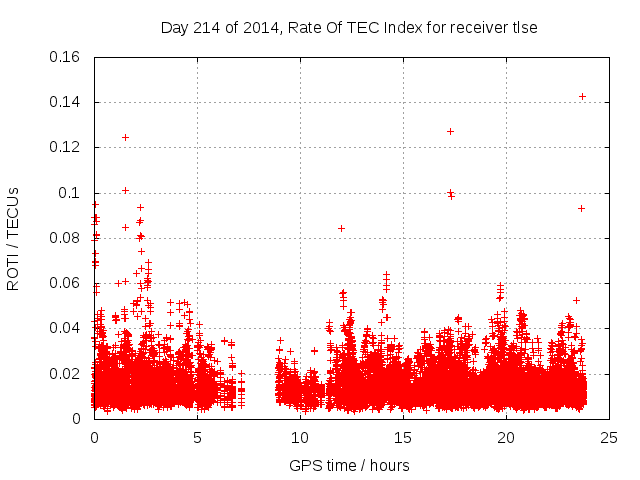 Day 214 of 2014, Rate Of TEC Index for receiver tlse

ROTI / TECUs

0.16
0.14
0.12
0.1
0.08
0.06
0.04
0.02
0

0
5
10
15
20
25

GPS time / hours